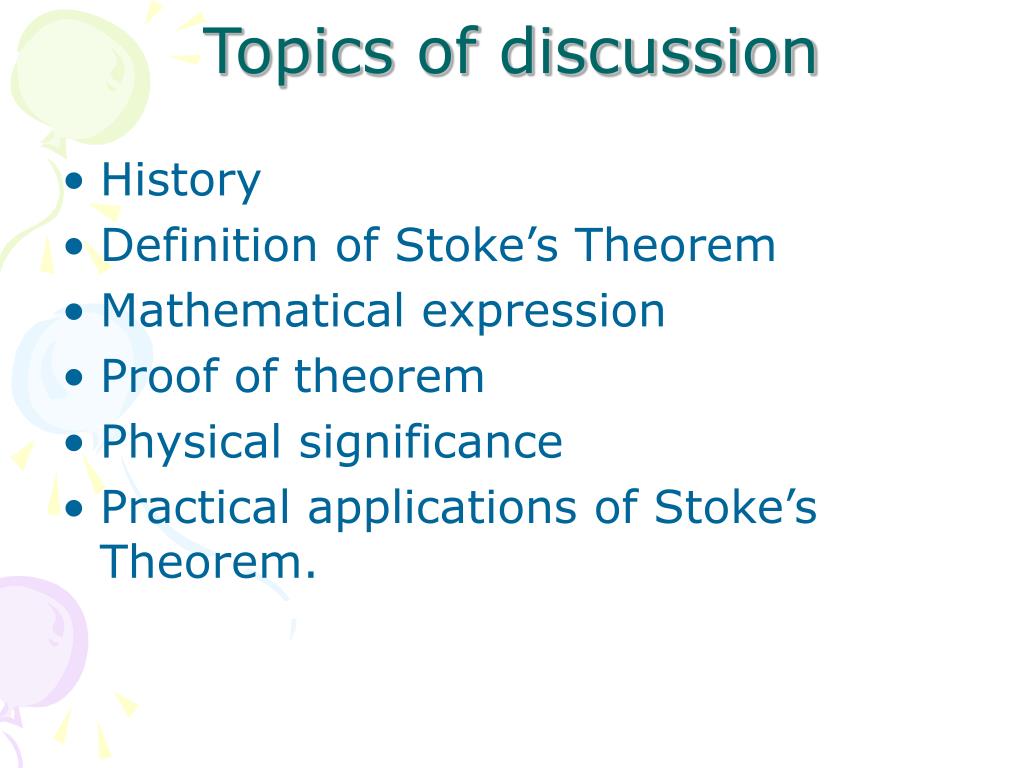 Topics of discussion

• History
• Definition of Stoke’s Theorem
• Mathematical expression
• Proof of theorem
• Physical significance
• Practical applications of Stoke’s Theorem.